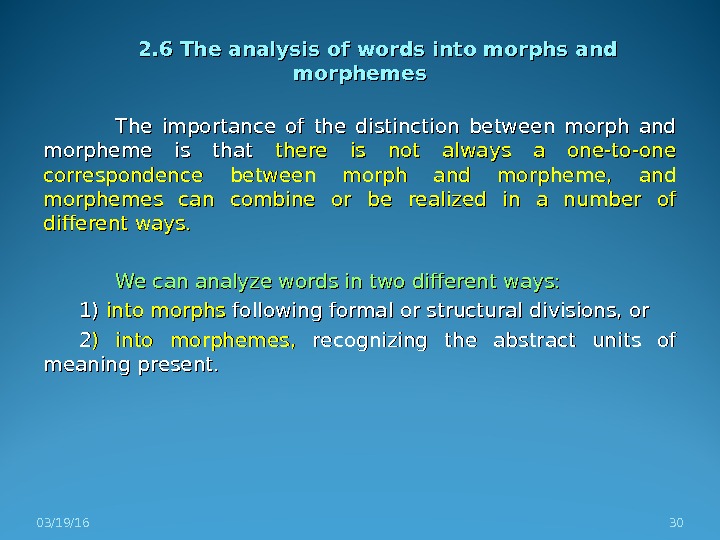 2.6 The analysis of words into morphs and morphemes

The importance of the distinction between morph and morpheme is that there is not always a one-to-one correspondence between morph and morpheme, and morphemes can combine or be realized in a number of different ways.

We can analyze words in two different ways:

1) into morphs following formal or structural divisions, or

2) into morphemes, recognizing the abstract units of meaning present.

03/19/16

30